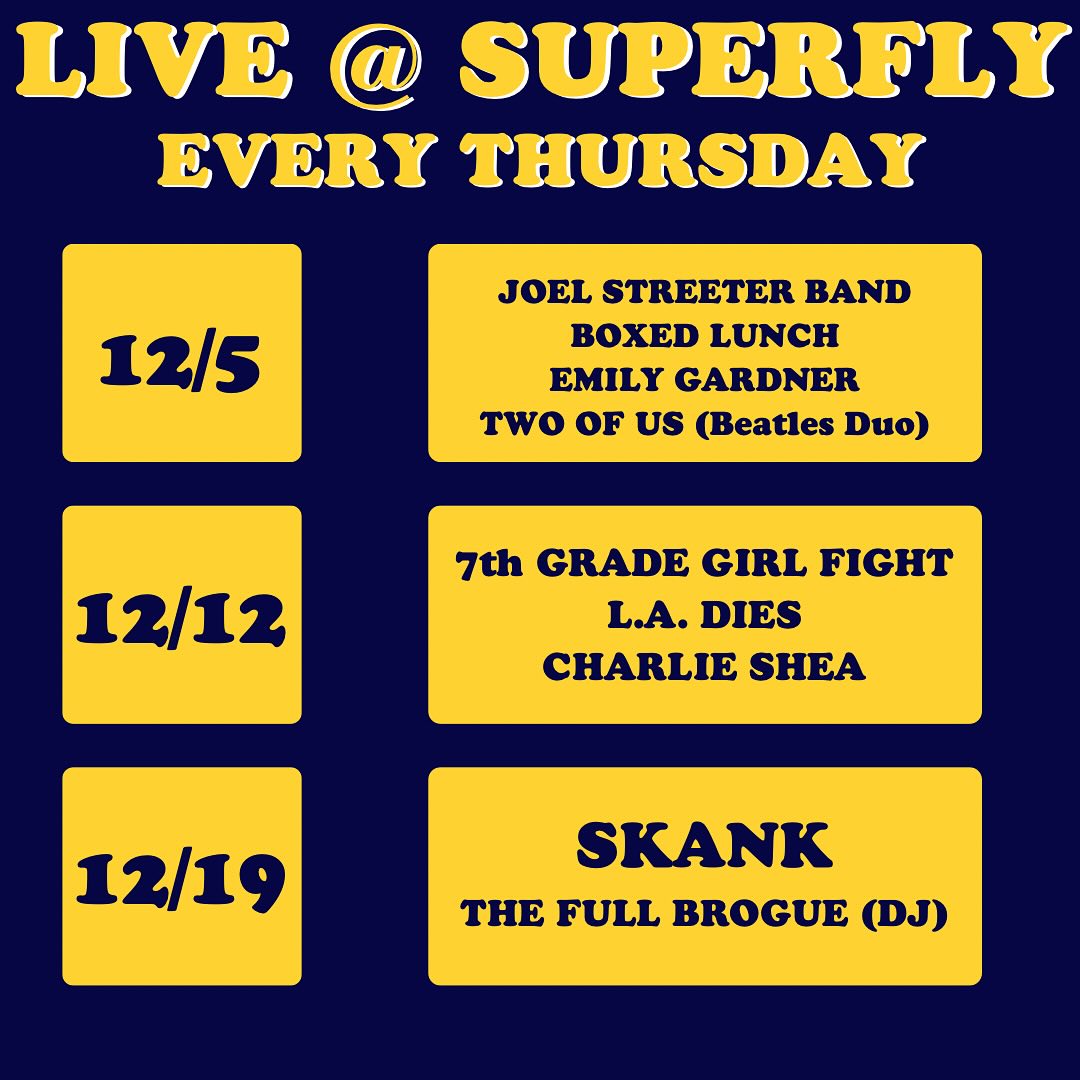 LIVE @ SUPERFLY
EVERY THURSDAY

12/5

JOEL STREETER BAND
BOXED LUNCH
EMILY GARDNER
TWO OF US (Beatles Duo)

12/12

7th GRADE GIRL FIGHT
L.A. DIES
CHARLIE SHEA

12/19

SKANK
THE FULL BROGUE (DJ)